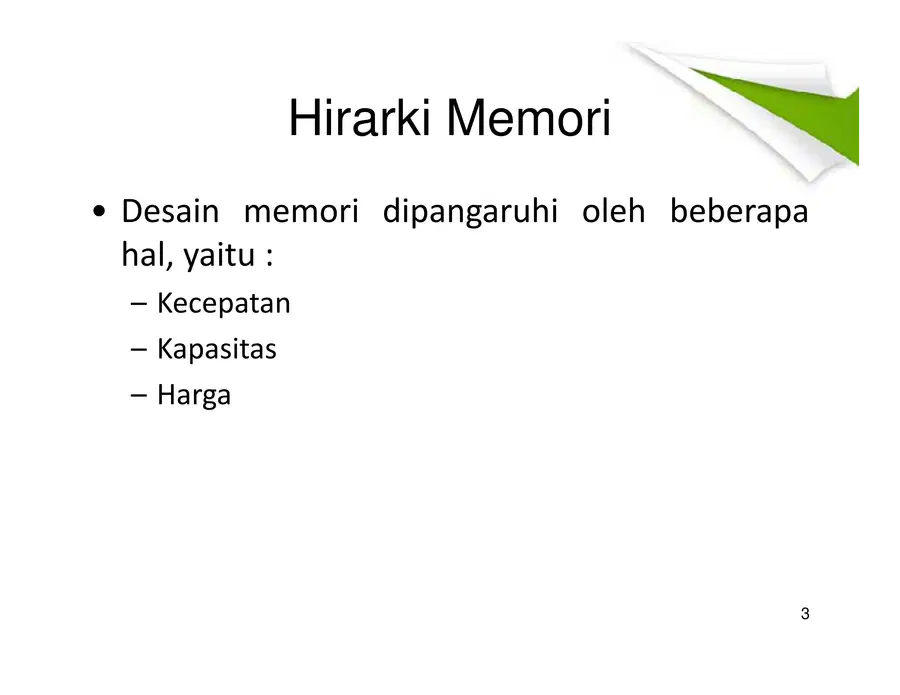 Hirarki Memori

• Desain memori dipangaruhi oleh beberapa hal, yaitu :
– Kecepatan
– Kapasitas
– Harga

3